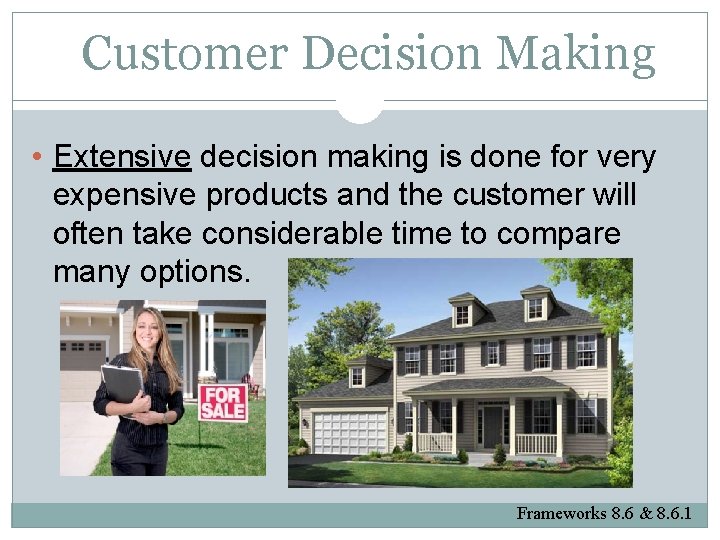 Customer Decision Making

• Extensive decision making is done for very expensive products and the customer will often take considerable time to compare many options.

FOR SALE

Frameworks 8.6 & 8.6.1